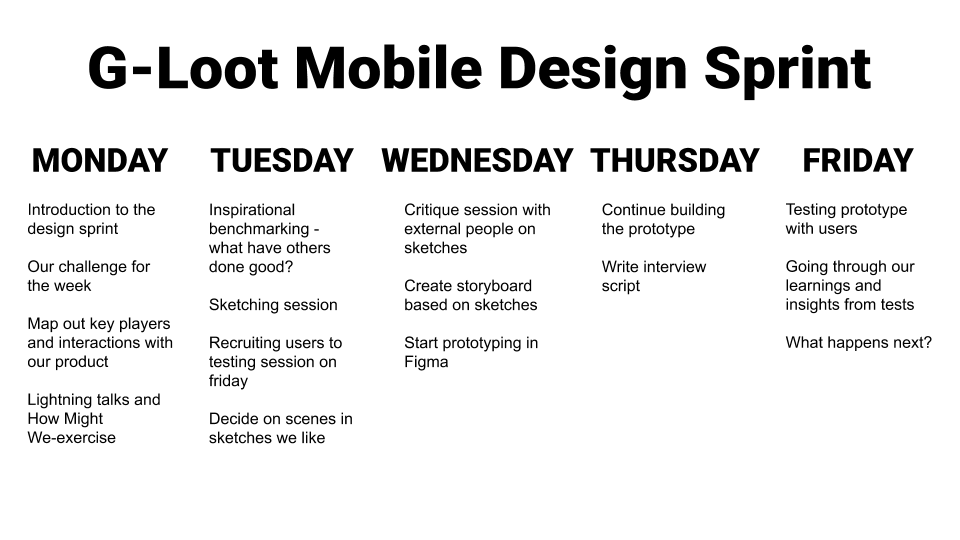 G-Loot Mobile Design Sprint

MONDAY

Introduction to the design sprint

Our challenge for the week

Map out key players and interactions with our product

Lightning talks and How Might We-exercise

TUESDAY

Inspirational benchmarking - what have others done good?

Sketching session

Recruiting users to testing session on friday

Decide on scenes in sketches we like

WEDNESDAY

Critique session with external people on sketches

Create storyboard based on sketches

Start prototyping in Figma

THURSDAY

Continue building the prototype

Write interview script

FRIDAY

Testing prototype with users

Going through our learnings and insights from tests

What happens next?